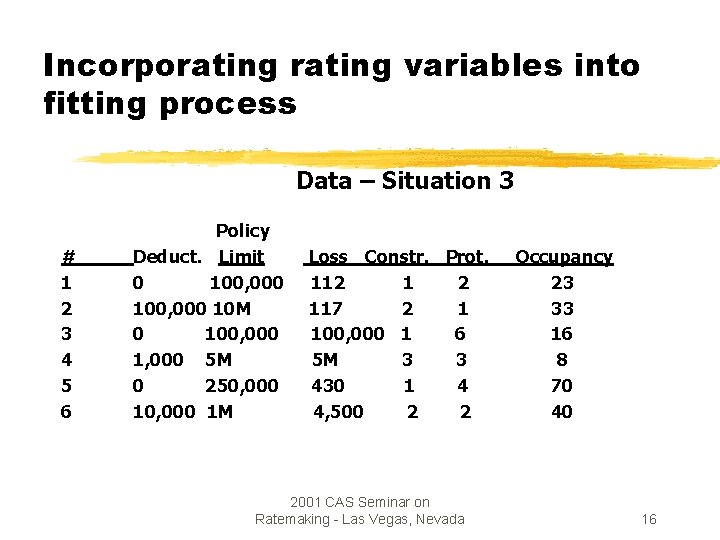 Incorporating rating variables into fitting process

Data – Situation 3

| # | Deduct. | Policy Limit | Loss | Constr. | Prot. | Occupancy |
|---|---|---|---|---|---|---|
| 1 | 0 | 100,000 | 112 | 1 | 2 | 23 |
| 2 | 100,000 | 10M | 117 | 2 | 1 | 33 |
| 3 | 0 | 100,000 | 100,000 | 1 | 6 | 16 |
| 4 | 1,000 | 5M | 5M | 3 | 3 | 8 |
| 5 | 0 | 250,000 | 430 | 1 | 4 | 70 |
| 6 | 10,000 | 1M | 4,500 | 2 | 2 | 40 |

2001 CAS Seminar on Ratemaking - Las Vegas, Nevada

16